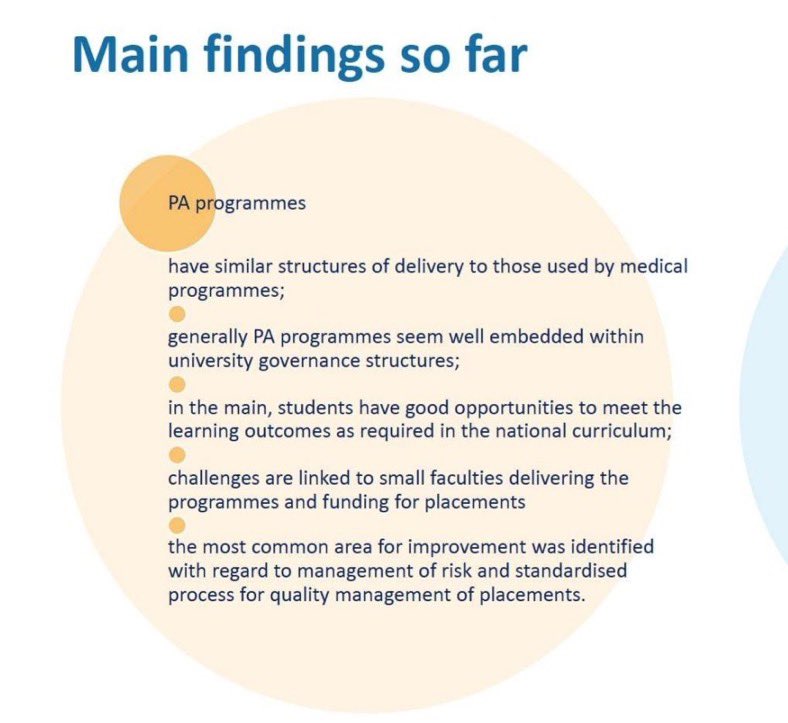 Main findings so far

PA programmes

have similar structures of delivery to those used by medical programmes;

generally PA programmes seem well embedded within university governance structures;

in the main, students have good opportunities to meet the learning outcomes as required in the national curriculum;

challenges are linked to small faculties delivering the programmes and funding for placements

the most common area for improvement was identified with regard to management of risk and standardised process for quality management of placements.